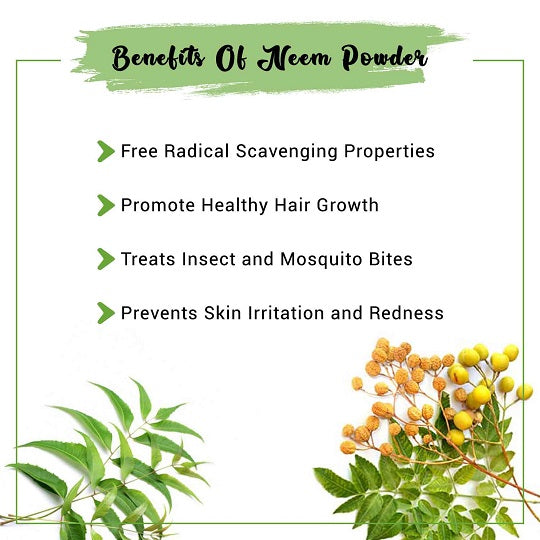 Benefits Of Neem Powder

Free Radical Scavenging Properties

Promote Healthy Hair Growth

Treats Insect and Mosquito Bites

Prevents Skin Irritation and Redness